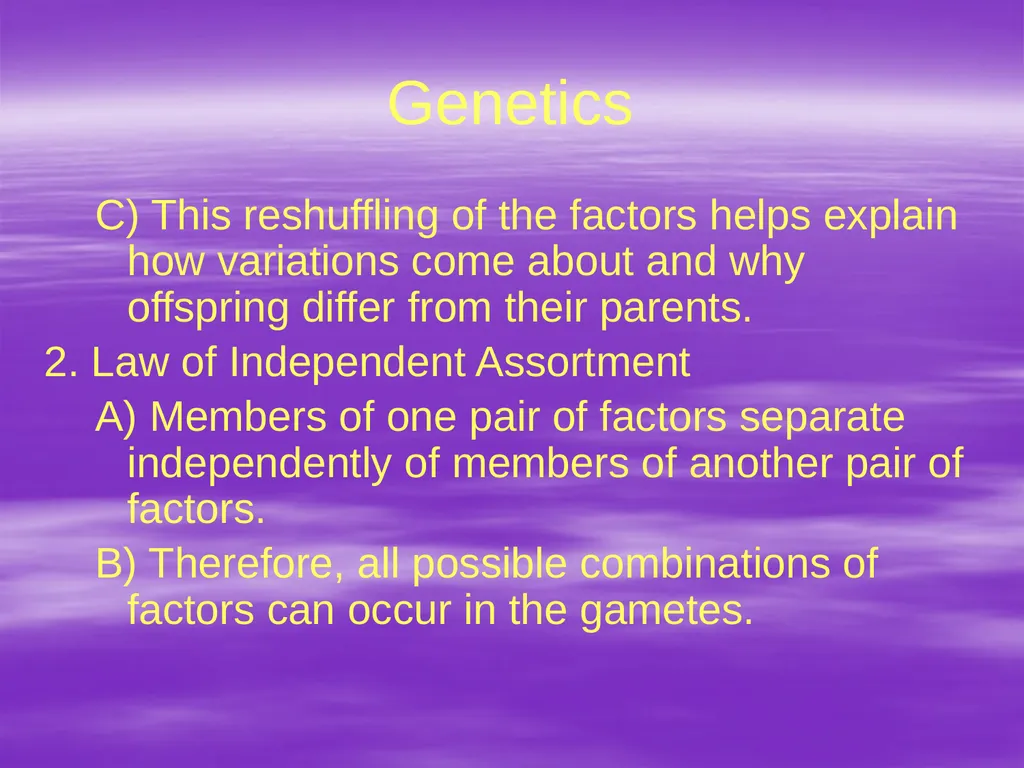 Genetics

C) This reshuffling of the factors helps explain how variations come about and why offspring differ from their parents.

2. Law of Independent Assortment

A) Members of one pair of factors separate independently of members of another pair of factors.

B) Therefore, all possible combinations of factors can occur in the gametes.